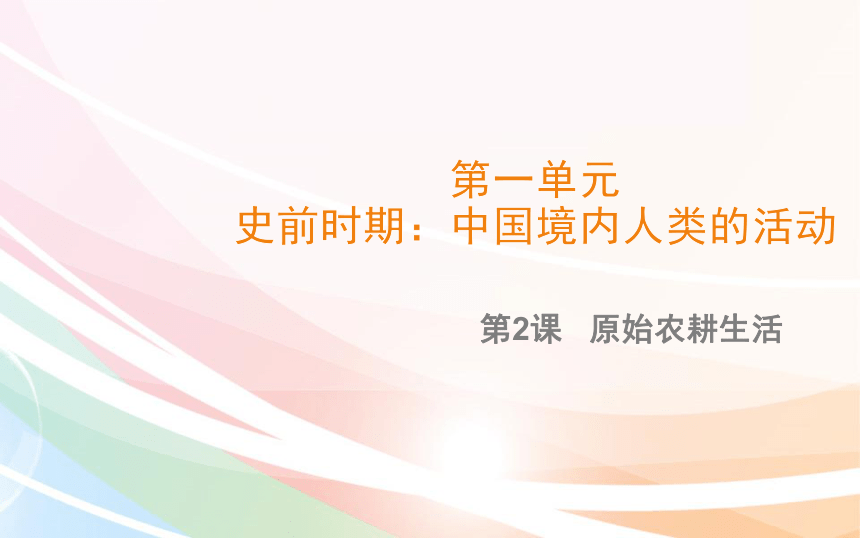 第一单元
史前时期：中国境内人类的活动

第2课　原始农耕生活